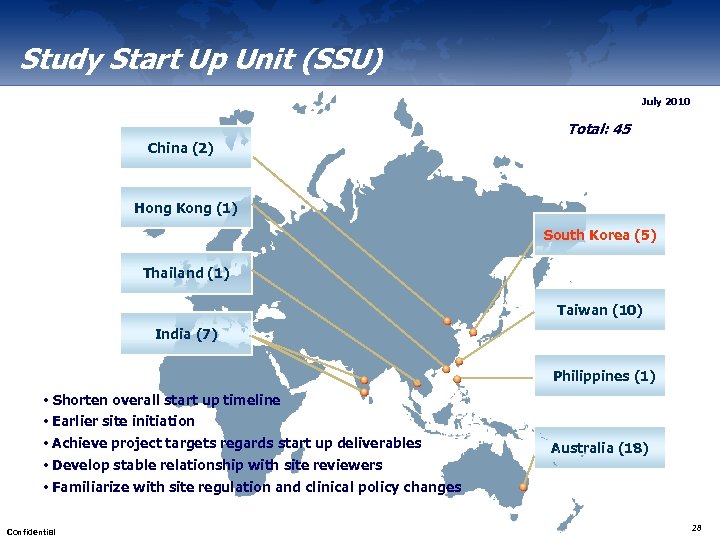 Study Start Up Unit (SSU)

July 2010

Total: 45

China (2)

Hong Kong (1)

Thailand (1)

India (7)

South Korea (5)

Taiwan (10)

Philippines (1)

Australia (18)

• Shorten overall start up timeline
• Earlier site initiation
• Achieve project targets regards start up deliverables
• Develop stable relationship with site reviewers
• Familiarize with site regulation and clinical policy changes

Confidential

28